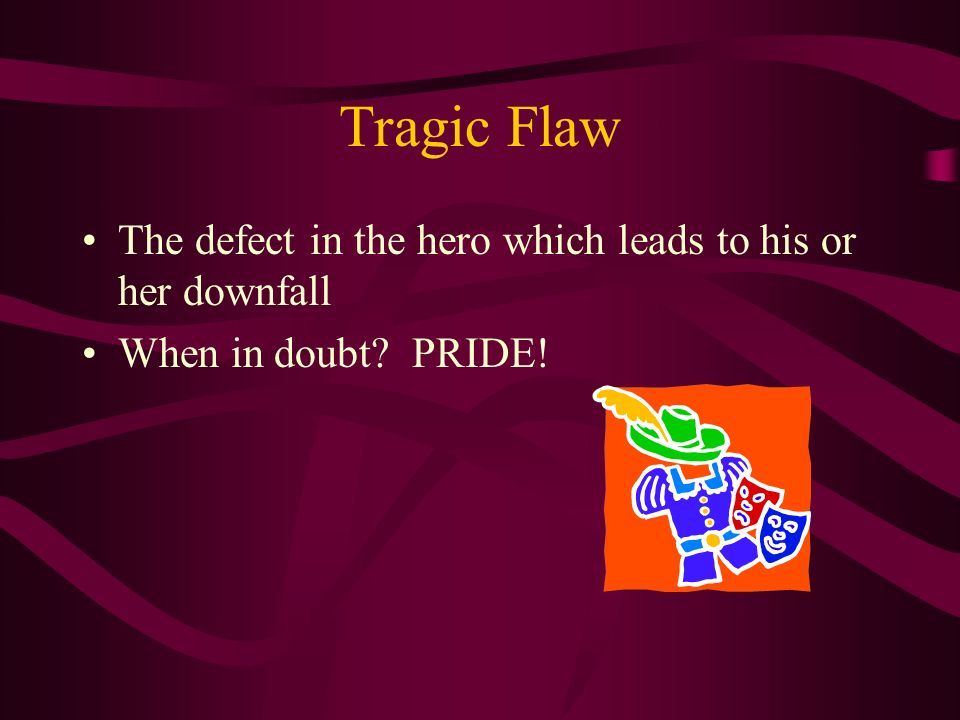 Tragic Flaw

• The defect in the hero which leads to his or her downfall
• When in doubt? PRIDE!